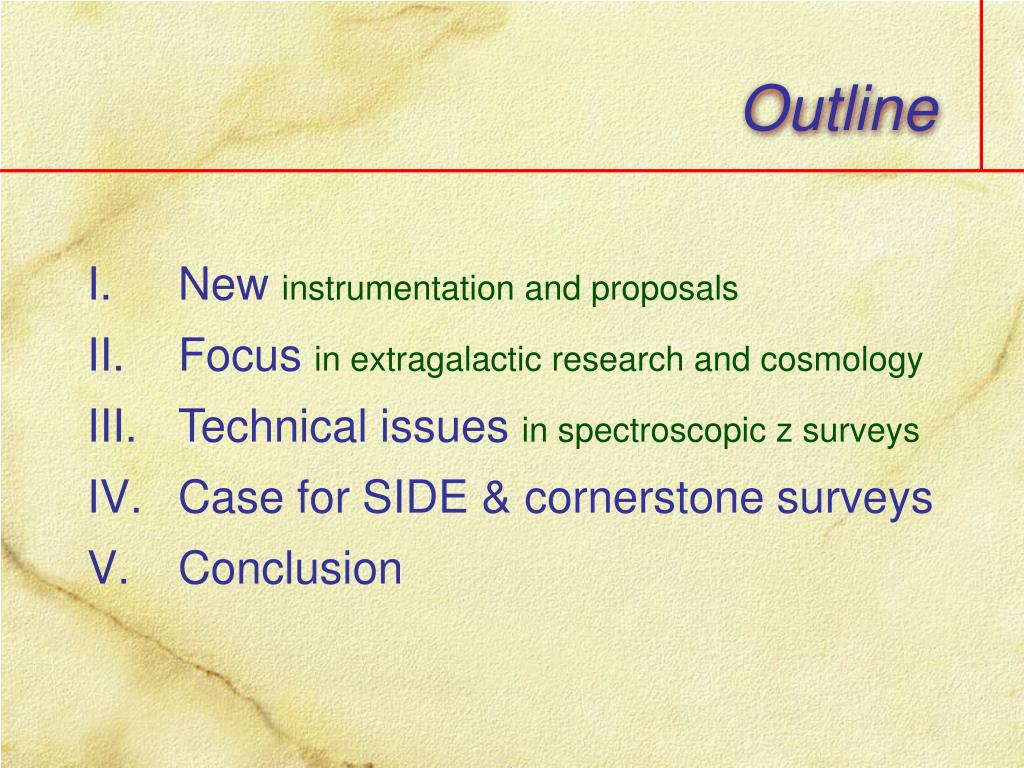 Outline

I. New instrumentation and proposals
II. Focus in extragalactic research and cosmology
III. Technical issues in spectroscopic z surveys
IV. Case for SIDE & cornerstone surveys
V. Conclusion